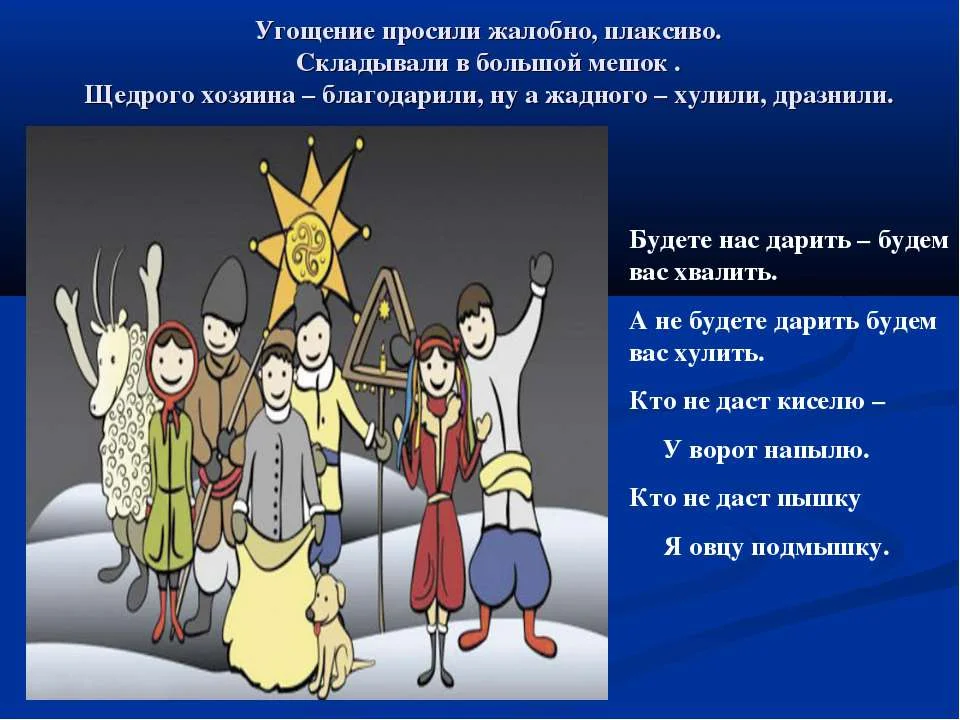 Угощение просили жалобно, плаксиво.
Складывали в большой мешок .
Щедрого хозяина – благодарили, ну а жадного – хулили, дразнили.

Будете нас дарить – будем вас хвалить.

А не будете дарить будем вас хулить.

Кто не даст киселю –

У ворот напылю.

Кто не даст пышку

Я овцу подмышку.